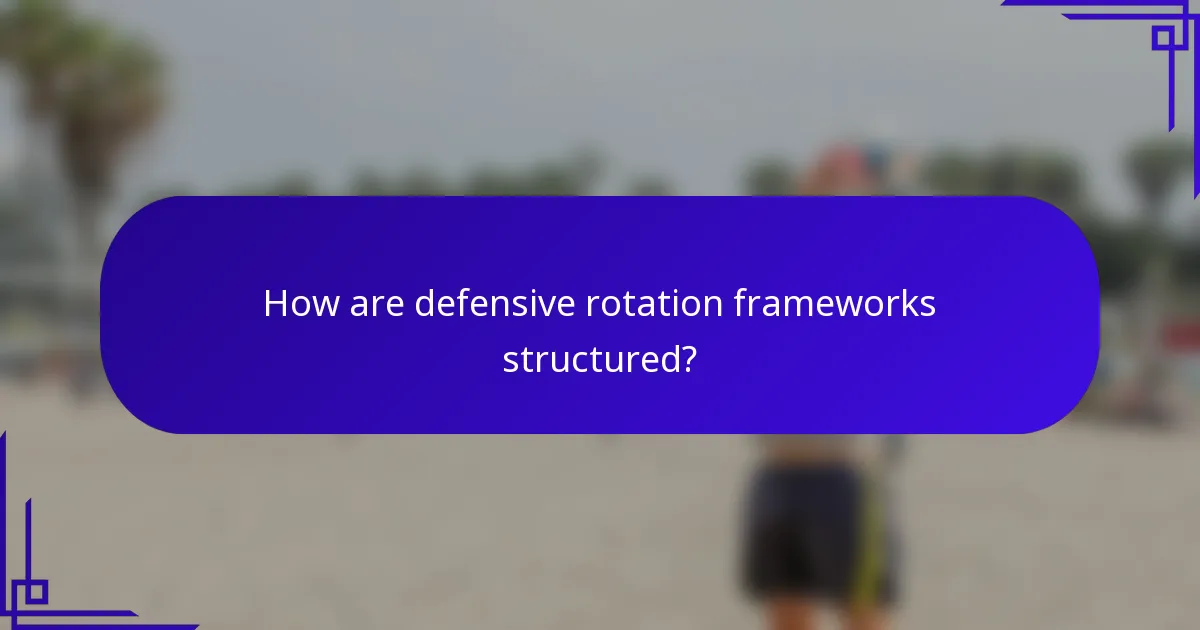 How are defensive rotation frameworks structured?